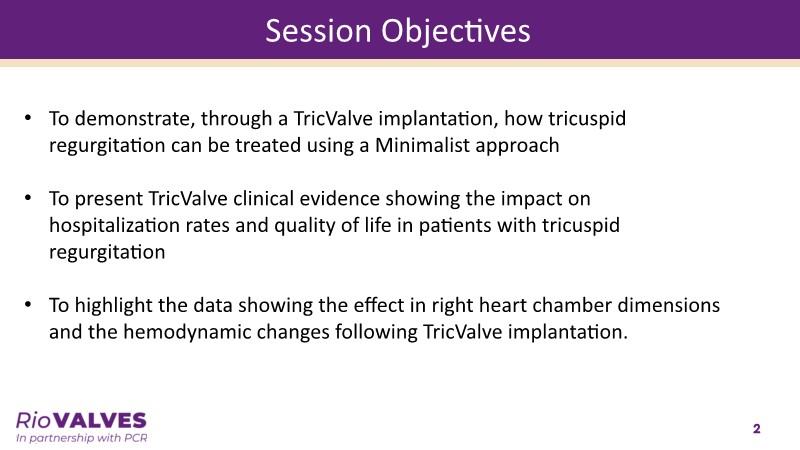 Session Objectives

• To demonstrate, through a TricValve implantation, how tricuspid regurgitation can be treated using a Minimalist approach

• To present TricValve clinical evidence showing the impact on hospitalization rates and quality of life in patients with tricuspid regurgitation

• To highlight the data showing the effect in right heart chamber dimensions and the hemodynamic changes following TricValve implantation.

RioVALVES
In partnership with PCR

2